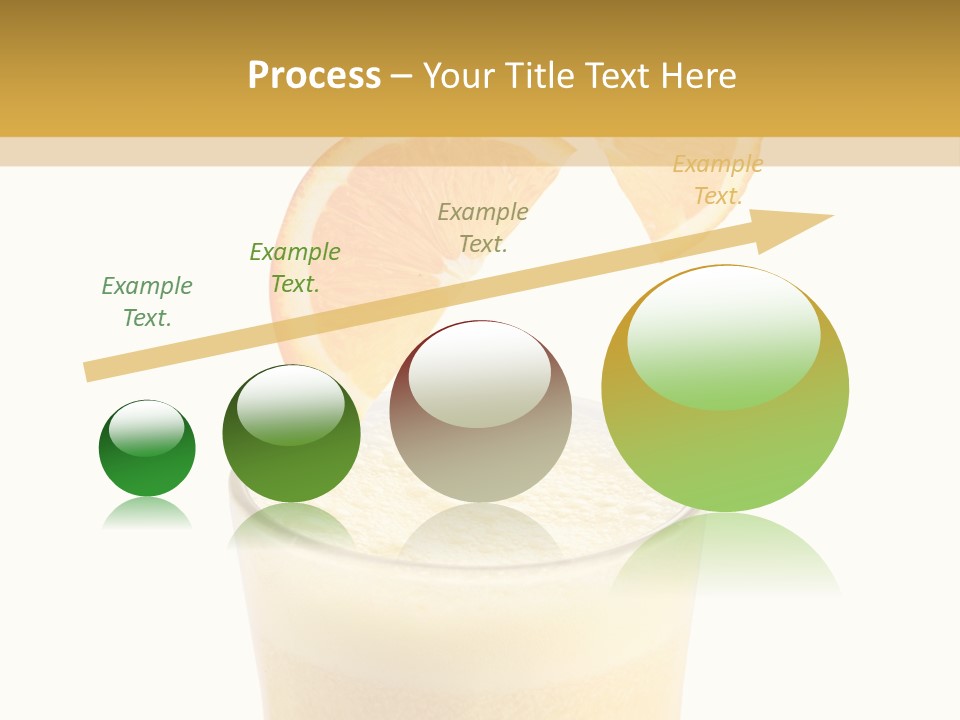 Process – Your Title Text Here

Example Text.

Example Text.

Example Text.

Example Text.